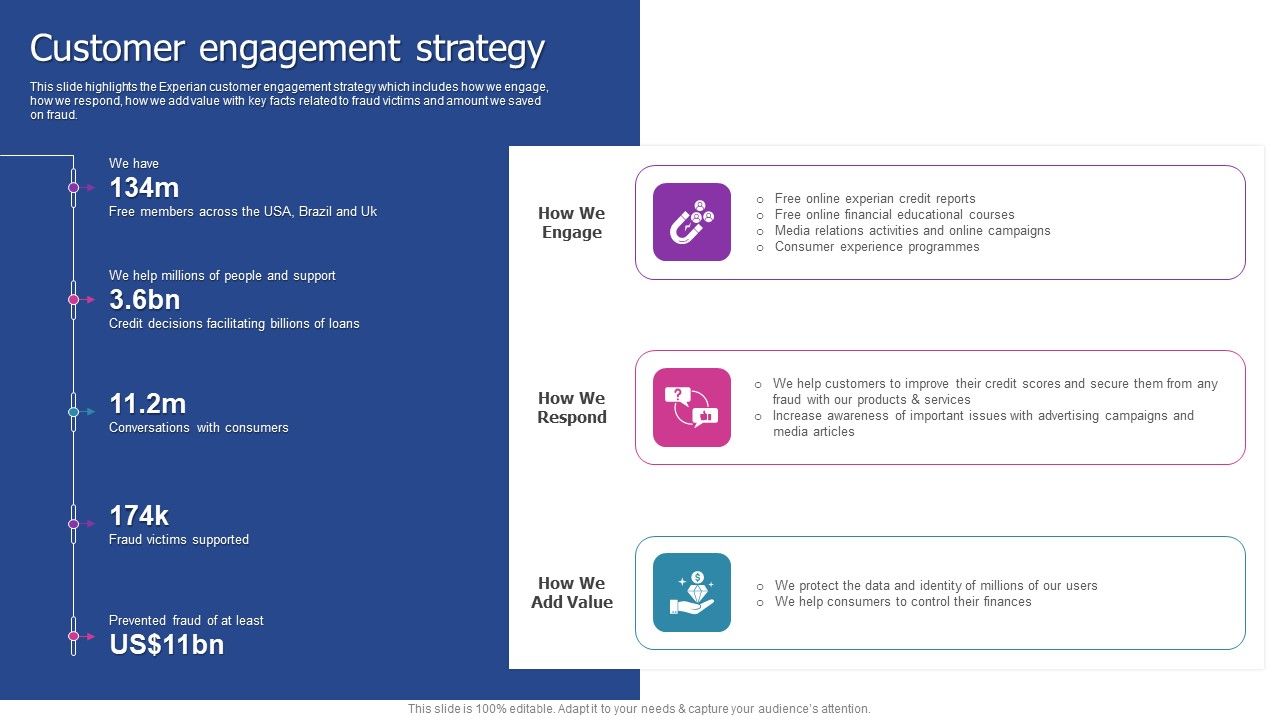 Customer engagement strategy

This slide highlights the Experian customer engagement strategy which includes how we engage, how we respond, how we add value with key facts related to fraud victims and amount we saved on fraud.

We have
134m
Free members across the USA, Brazil and Uk

We help millions of people and support
3.6bn
Credit decisions facilitating billions of loans

11.2m
Conversations with consumers

174k
Fraud victims supported

Prevented fraud of at least
US$11bn

How We Engage
o Free online experian credit reports
o Free online financial educational courses
o Media relations activities and online campaigns
o Consumer experience programmes

How We Respond
o We help customers to improve their credit scores and secure them from any fraud with our products & services
o Increase awareness of important issues with advertising campaigns and media articles

How We Add Value
o We protect the data and identity of millions of our users
o We help consumers to control their finances

This slide is 100% editable. Adapt it to your needs & capture your audience's attention.